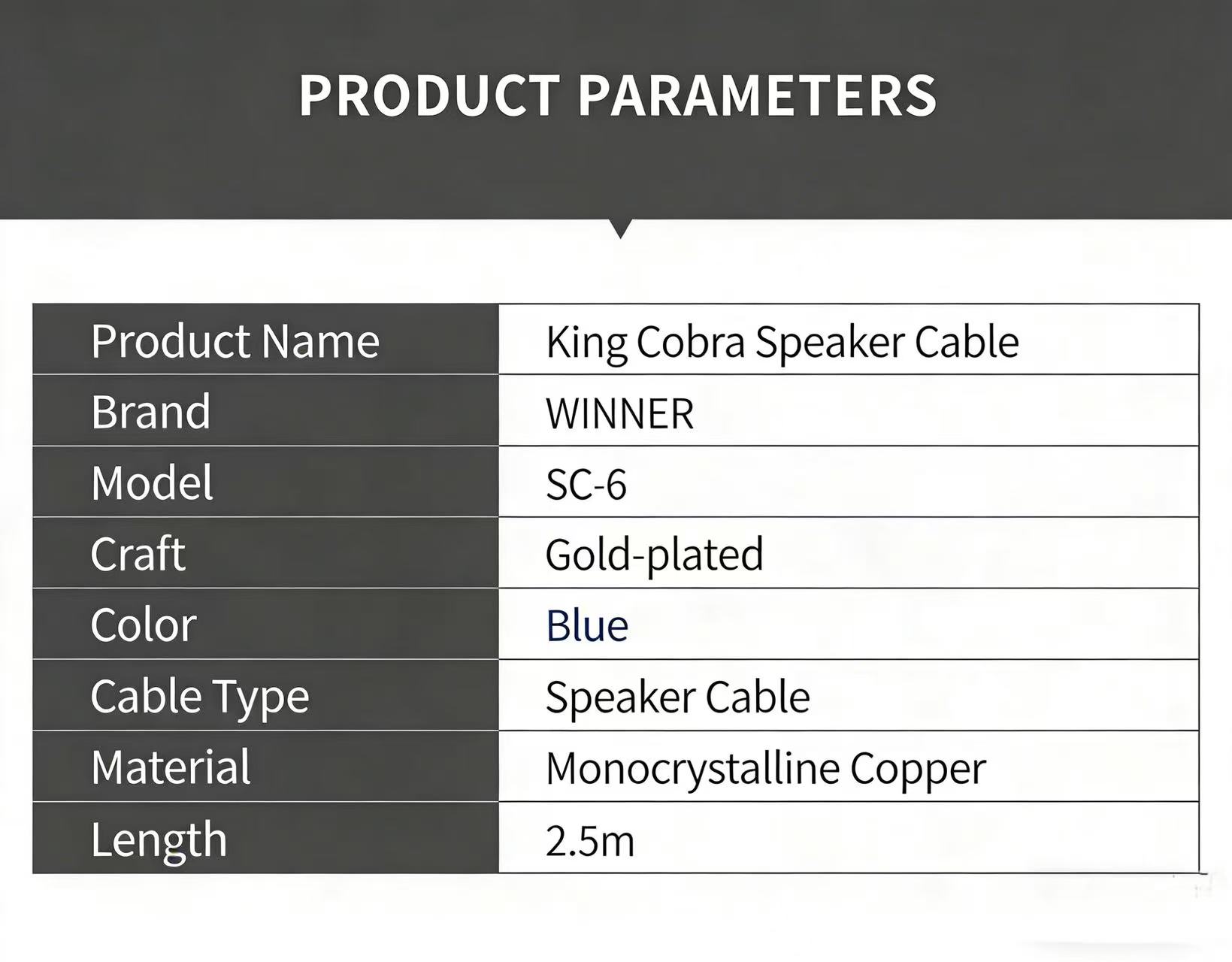 PRODUCT PARAMETERS

| Product Name | King Cobra Speaker Cable |
|---|---|
| Brand | WINNER |
| Model | SC-6 |
| Craft | Gold-plated |
| Color | Blue |
| Cable Type | Speaker Cable |
| Material | Monocrystalline Copper |
| Length | 2.5m |